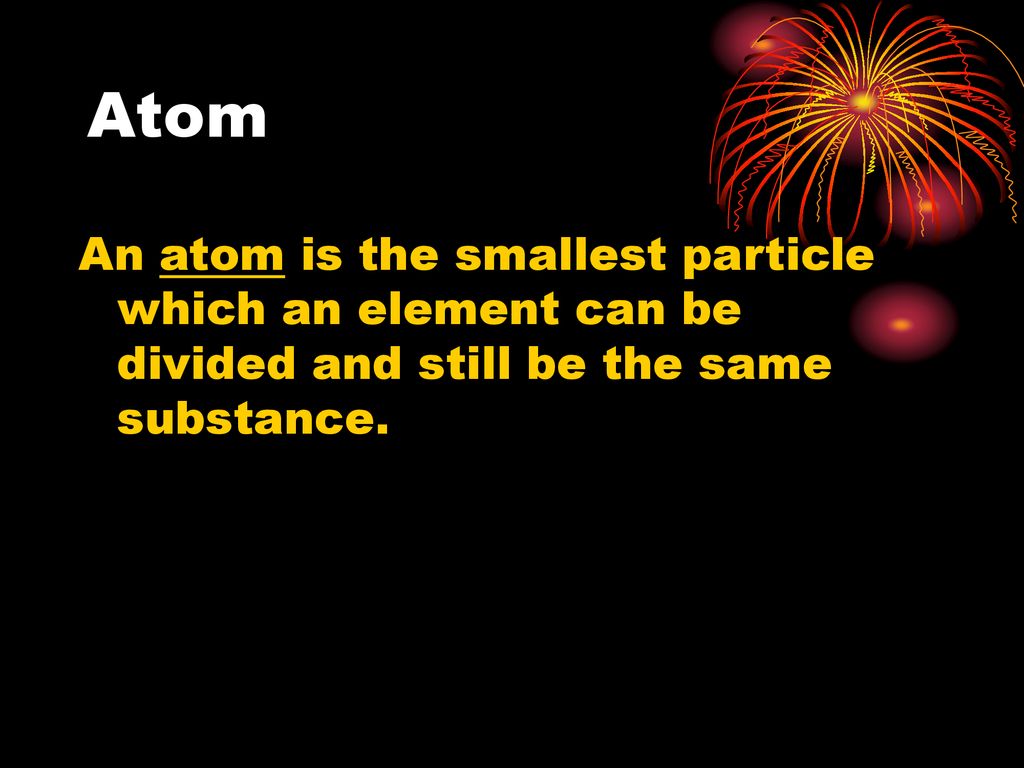 Atom

An atom is the smallest particle which an element can be divided and still be the same substance.